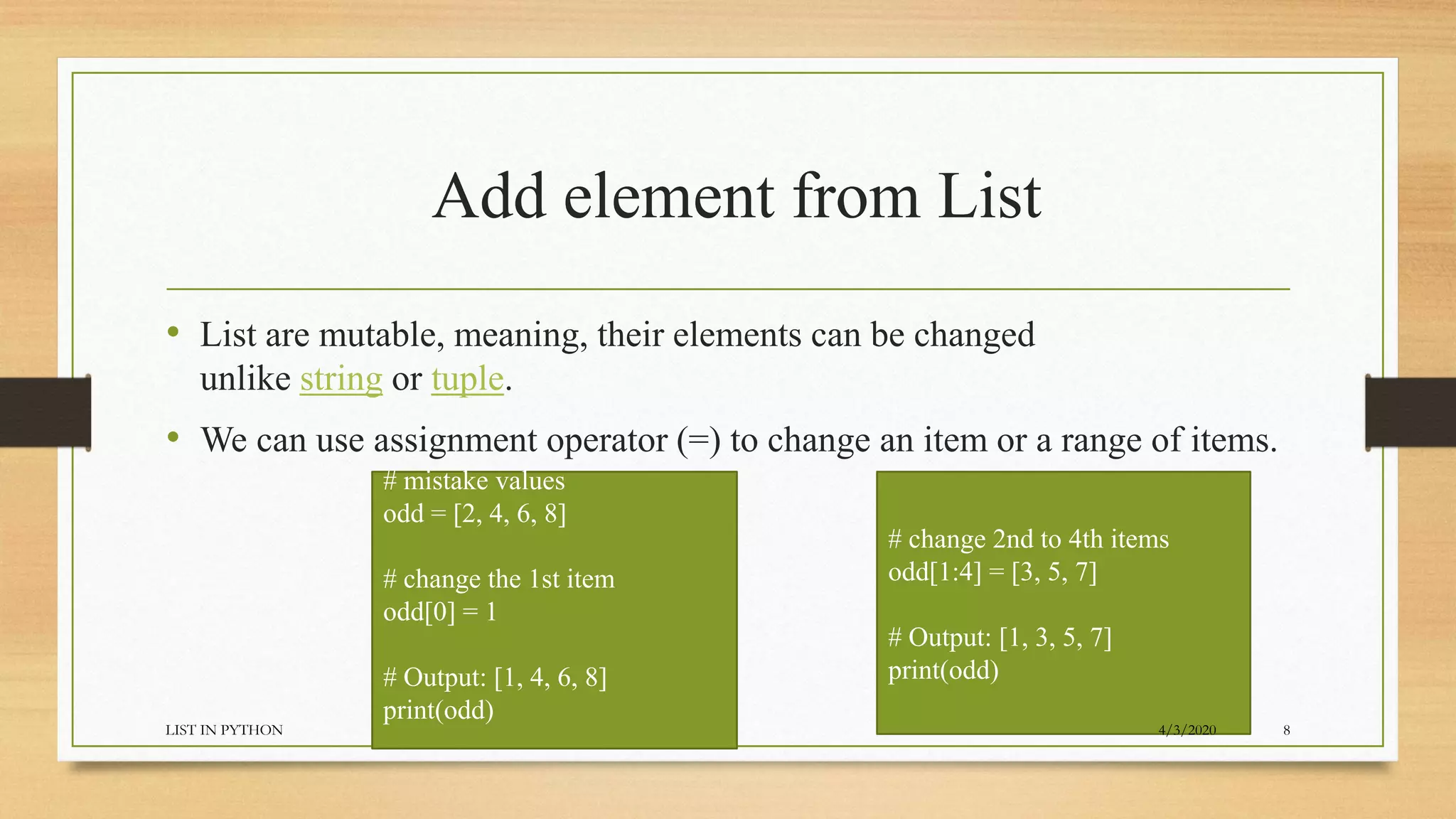 Add element from List

• List are mutable, meaning, their elements can be changed unlike string or tuple.

• We can use assignment operator (=) to change an item or a range of items.

# mistake values
odd = [2, 4, 6, 8]

# change the 1st item
odd[0] = 1

# Output: [1, 4, 6, 8]
print(odd)

# change 2nd to 4th items
odd[1:4] = [3, 5, 7]

# Output: [1, 3, 5, 7]
print(odd)

LIST IN PYTHON

4/3/2020

8